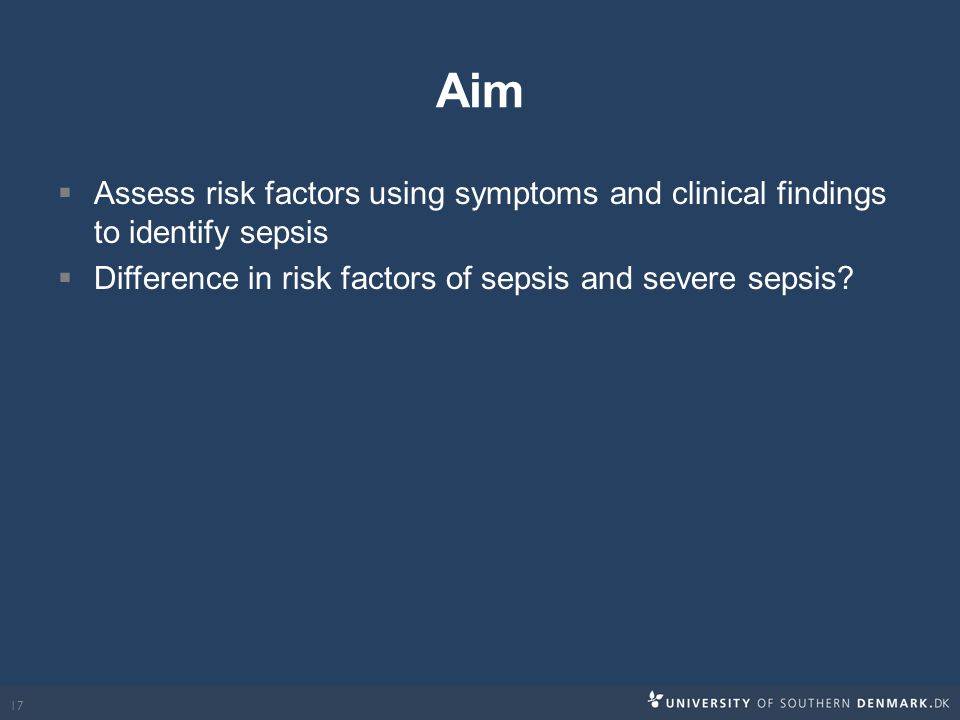 Aim

▪ Assess risk factors using symptoms and clinical findings to identify sepsis
▪ Difference in risk factors of sepsis and severe sepsis?

| 7

UNIVERSITY OF SOUTHERN DENMARK.DK